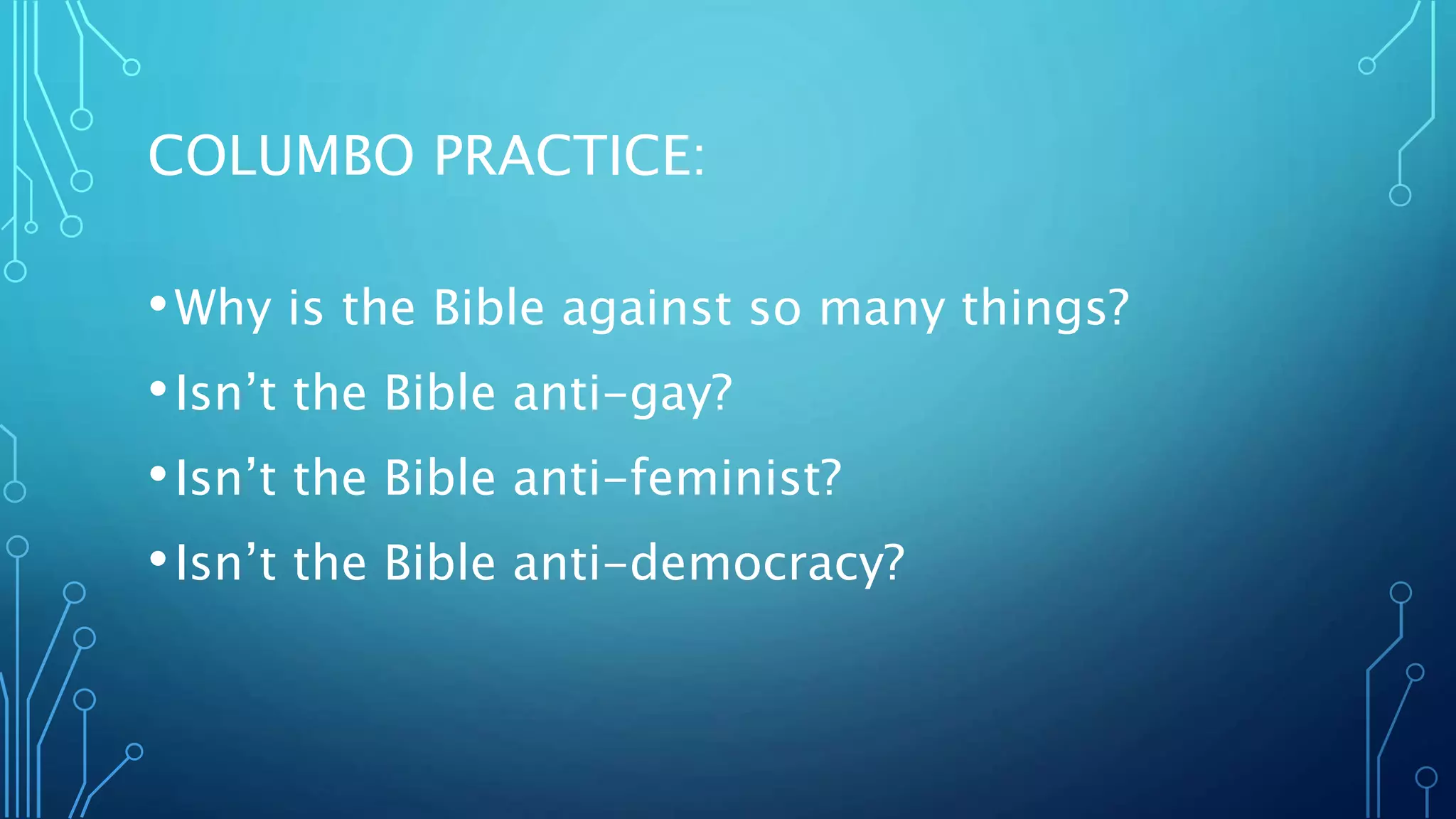 COLUMBO PRACTICE:

• Why is the Bible against so many things?
• Isn’t the Bible anti-gay?
• Isn’t the Bible anti-feminist?
• Isn’t the Bible anti-democracy?